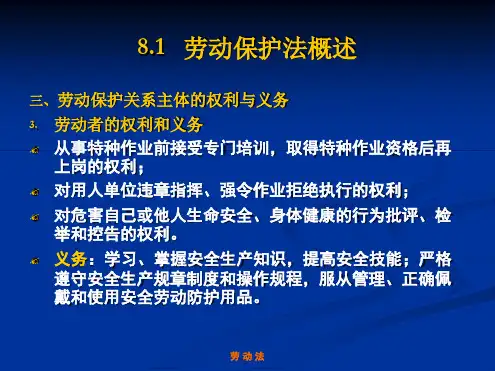 8.1 劳动保护法概述

三、劳动保护关系主体的权利与义务

3. 劳动者的权利和义务

从事特种作业前接受专门培训，取得特种作业资格后再上岗的权利；

对用人单位违章指挥、强令作业拒绝执行的权利；

对危害自己或他人生命安全、身体健康的行为批评、检举和控告的权利。

义务：学习、掌握安全生产知识，提高安全技能；严格遵守安全生产规章制度和操作规程，服从管理、正确佩戴和使用安全劳动防护用品。

劳动法